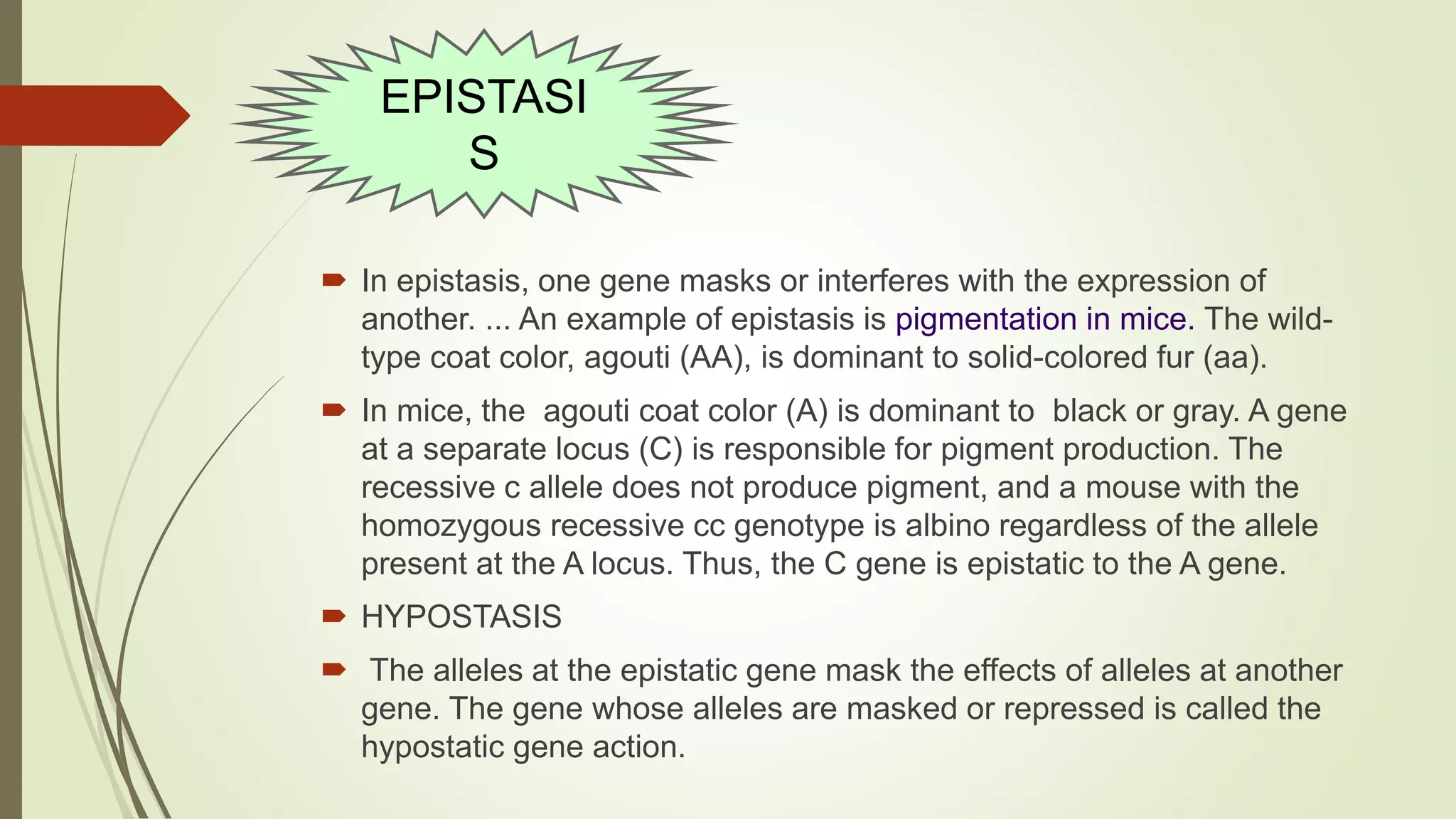 EPISTASI
S

In epistasis, one gene masks or interferes with the expression of another. ... An example of epistasis is pigmentation in mice. The wild-type coat color, agouti (AA), is dominant to solid-colored fur (aa).

In mice, the agouti coat color (A) is dominant to black or gray. A gene at a separate locus (C) is responsible for pigment production. The recessive c allele does not produce pigment, and a mouse with the homozygous recessive cc genotype is albino regardless of the allele present at the A locus. Thus, the C gene is epistatic to the A gene.

HYPOSTASIS

The alleles at the epistatic gene mask the effects of alleles at another gene. The gene whose alleles are masked or repressed is called the hypostatic gene action.